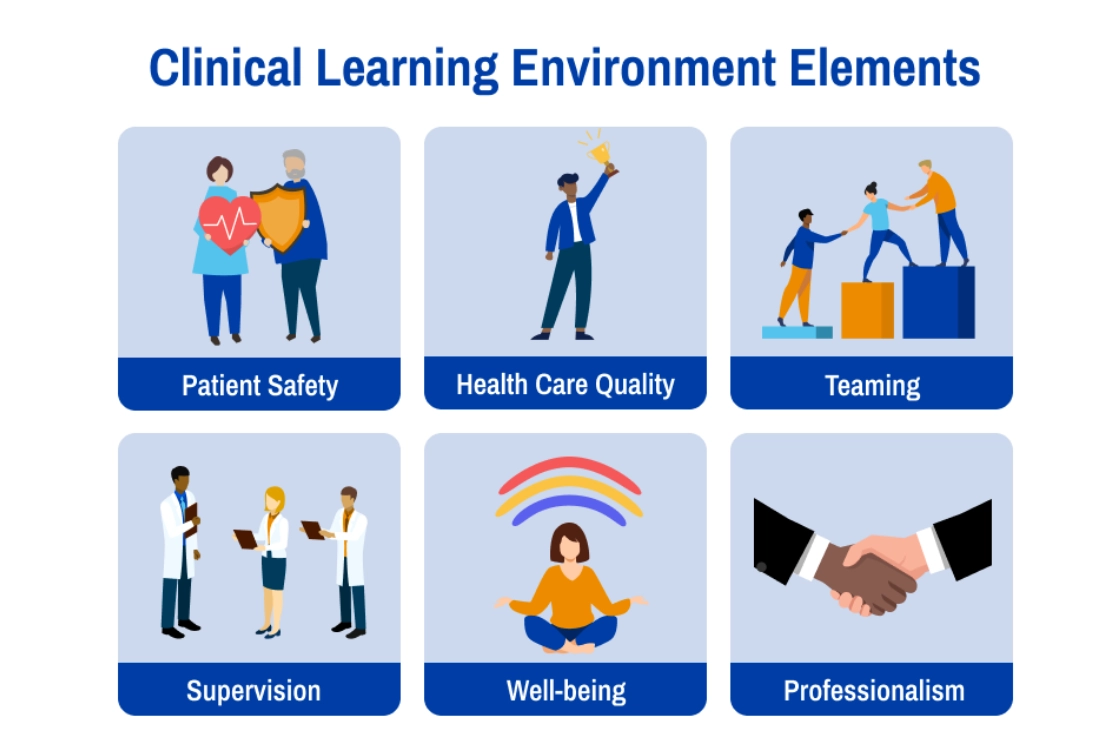 Clinical Learning Environment Elements

Patient Safety

Health Care Quality

Teaming

Supervision

Well-being

Professionalism